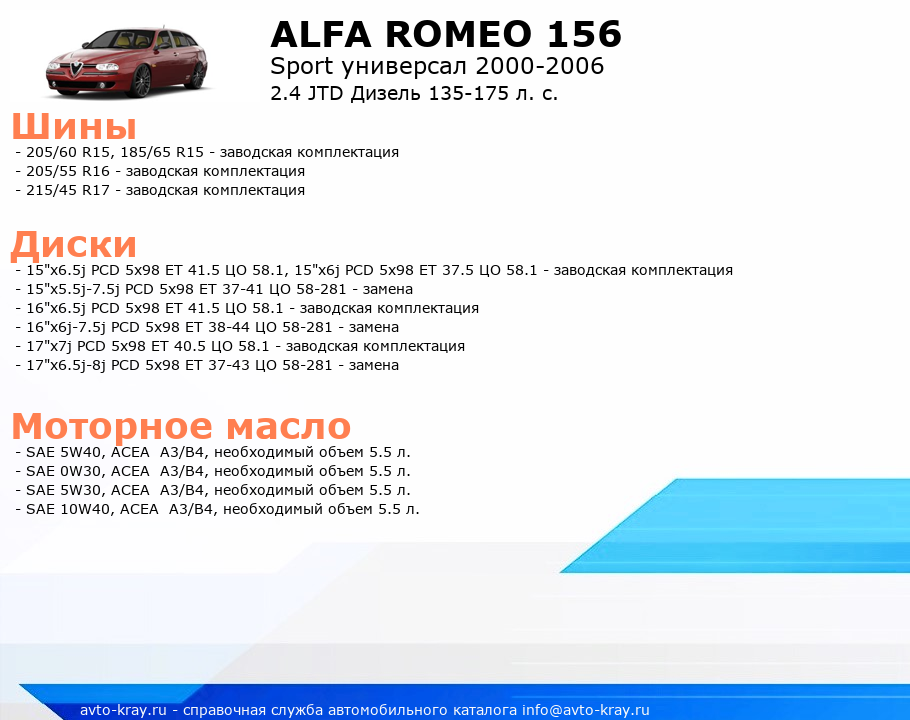 ALFA ROMEO 156
Sport универсал 2000-2006
2.4 JTD Дизель 135-175 л. с.

Шины
- 205/60 R15, 185/65 R15 - заводская комплектация
- 205/55 R16 - заводская комплектация
- 215/45 R17 - заводская комплектация

Диски
- 15"x6.5j PCD 5x98 ET 41.5 ЦО 58.1, 15"x6j PCD 5x98 ET 37.5 ЦО 58.1 - заводская комплектация
- 15"x5.5j-7.5j PCD 5x98 ET 37-41 ЦО 58-281 - замена
- 16"x6.5j PCD 5x98 ET 41.5 ЦО 58.1 - заводская комплектация
- 16"x6j-7.5j PCD 5x98 ET 38-44 ЦО 58-281 - замена
- 17"x7j PCD 5x98 ET 40.5 ЦО 58.1 - заводская комплектация
- 17"x6.5j-8j PCD 5x98 ET 37-43 ЦО 58-281 - замена

Моторное масло
- SAE 5W40, ACEA A3/B4, необходимый объем 5.5 л.
- SAE 0W30, ACEA A3/B4, необходимый объем 5.5 л.
- SAE 5W30, ACEA A3/B4, необходимый объем 5.5 л.
- SAE 10W40, ACEA A3/B4, необходимый объем 5.5 л.

avto-kray.ru - справочная служба автомобильного каталога info@avto-kray.ru